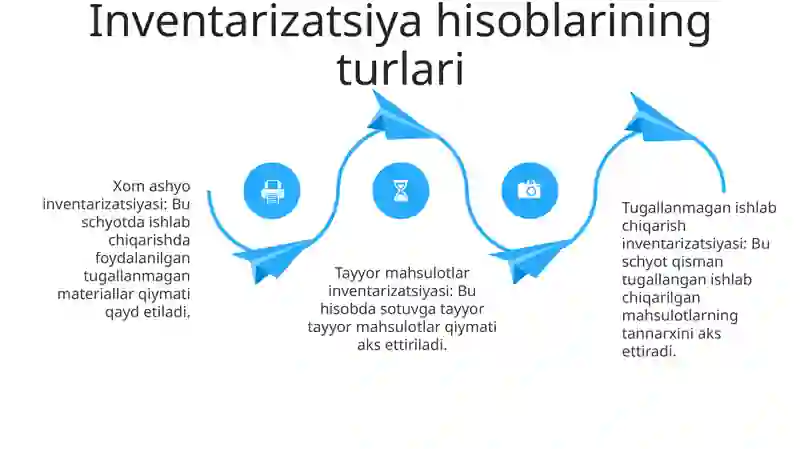 Inventarizatsiya hisoblarining turlari

Xom ashyo inventarizatsiyasi: Bu schyotda ishlab chiqarishda foydalanilgan tugallanmagan materiallar qiymati qayd etiladi.

Tayyor mahsulotlar inventarizatsiyasi: Bu hisobda sotuvga tayyor tayyor mahsulotlar qiymati aks ettiriladi.

Tugallanmagan ishlab chiqarish inventarizatsiyasi: Bu schyot qisman tugallangan ishlab chiqarilgan mahsulotlarning tannarxini aks ettiradi.